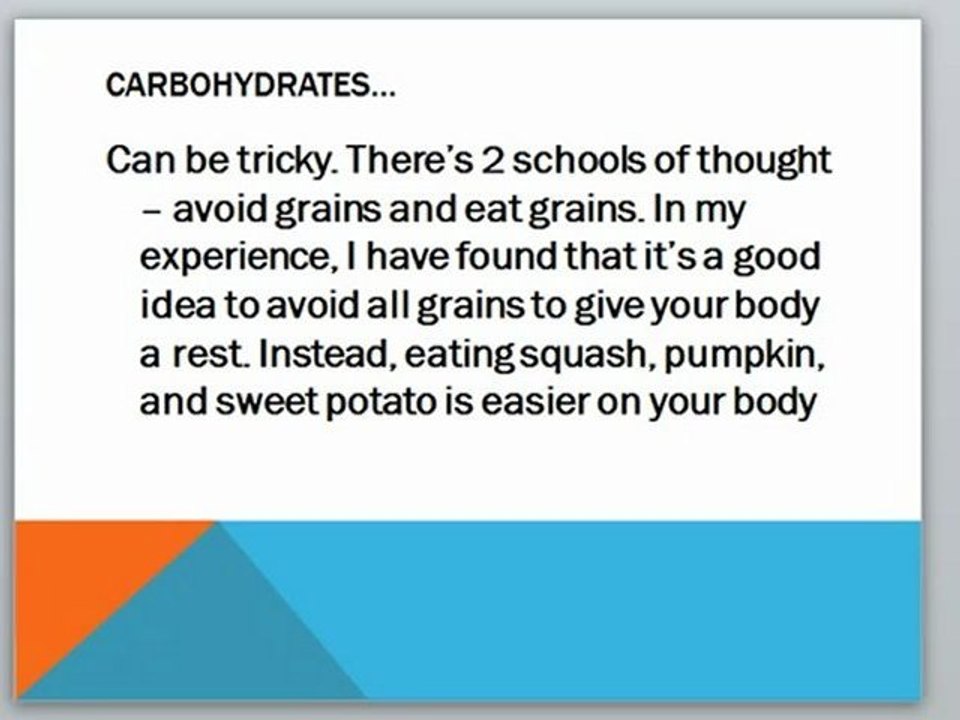 CARBOHYDRATES...

Can be tricky. There's 2 schools of thought – avoid grains and eat grains. In my experience, I have found that it's a good idea to avoid all grains to give your body a rest. Instead, eating squash, pumpkin, and sweet potato is easier on your body